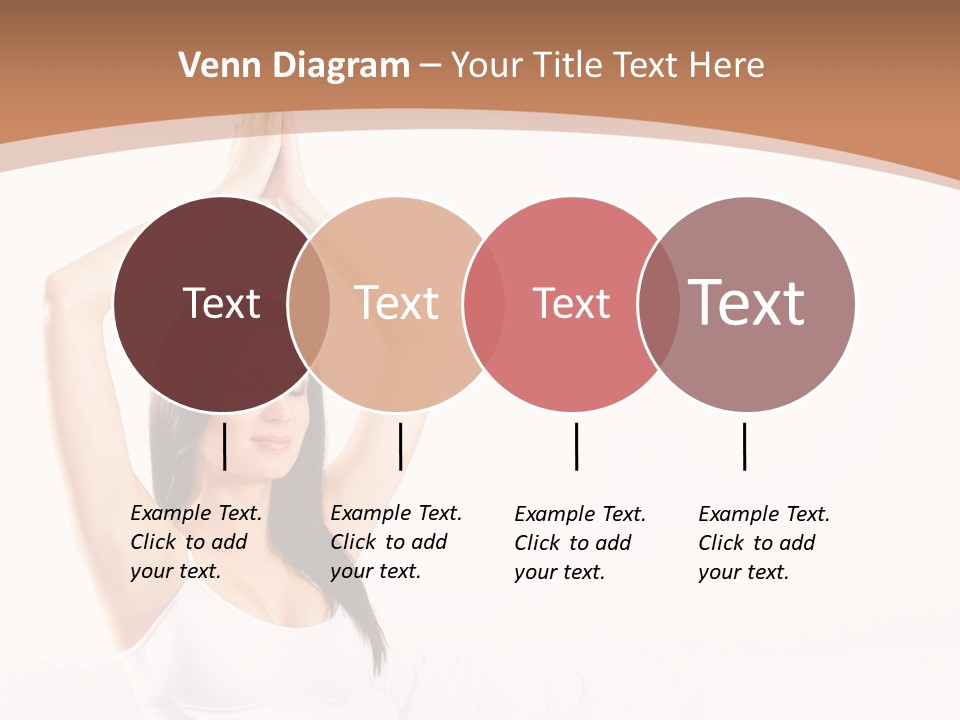 Venn Diagram – Your Title Text Here

Text

Text

Text

Text

Example Text. Click to add your text.

Example Text. Click to add your text.

Example Text. Click to add your text.

Example Text. Click to add your text.